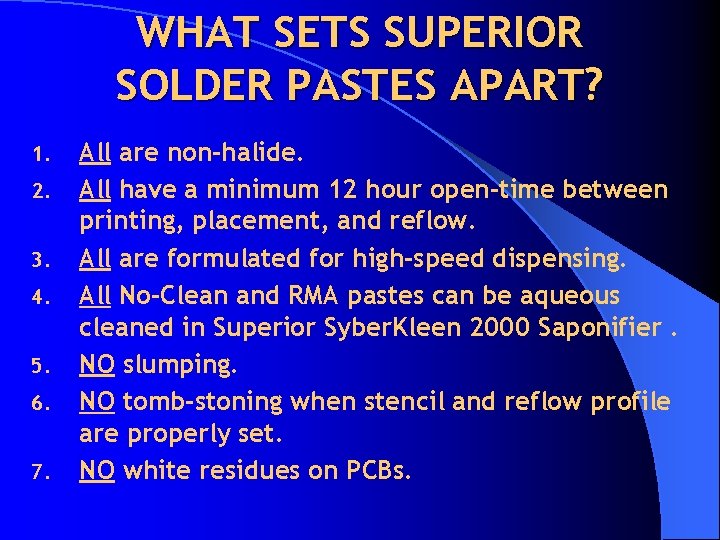 WHAT SETS SUPERIOR SOLDER PASTES APART?

1. All are non-halide.
2. All have a minimum 12 hour open-time between printing, placement, and reflow.
3. All are formulated for high-speed dispensing.
4. All No-Clean and RMA pastes can be aqueous cleaned in Superior SyberKleen 2000 Saponifier .
5. NO slumping.
6. NO tomb-stoning when stencil and reflow profile are properly set.
7. NO white residues on PCBs.